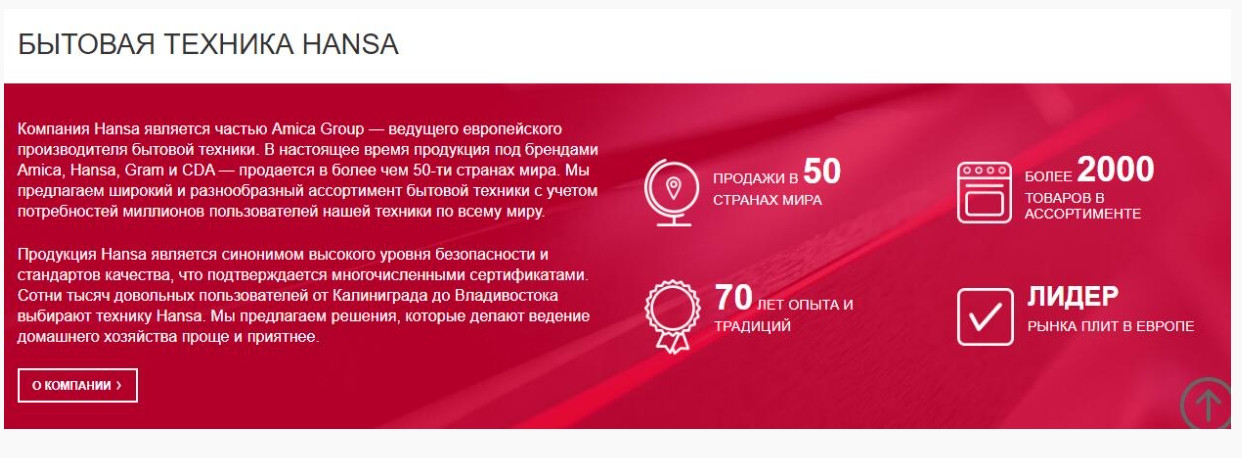 БЫТОВАЯ ТЕХНИКА HANSA

Компания Hansa является частью Amica Group — ведущего европейского производителя бытовой техники. В настоящее время продукция под брендами Amica, Hansa, Gram и CDA — продается в более чем 50-ти странах мира. Мы предлагаем широкий и разнообразный ассортимент бытовой техники с учетом потребностей миллионов пользователей нашей техники по всему миру.

Продукция Hansa является синонимом высокого уровня безопасности и стандартов качества, что подтверждается многочисленными сертификатами. Сотни тысяч довольных пользователей от Калининграда до Владивостока выбирают технику Hansa. Мы предлагаем решения, которые делают ведение домашнего хозяйства проще и приятнее.

О КОМПАНИИ ›

ПРОДАЖИ В 50 СТРАНАХ МИРА

БОЛЕЕ 2000 ТОВАРОВ В АССОРТИМЕНТЕ

70 ЛЕТ ОПЫТА И ТРАДИЦИЙ

ЛИДЕР РЫНКА ПЛИТ В ЕВРОПЕ